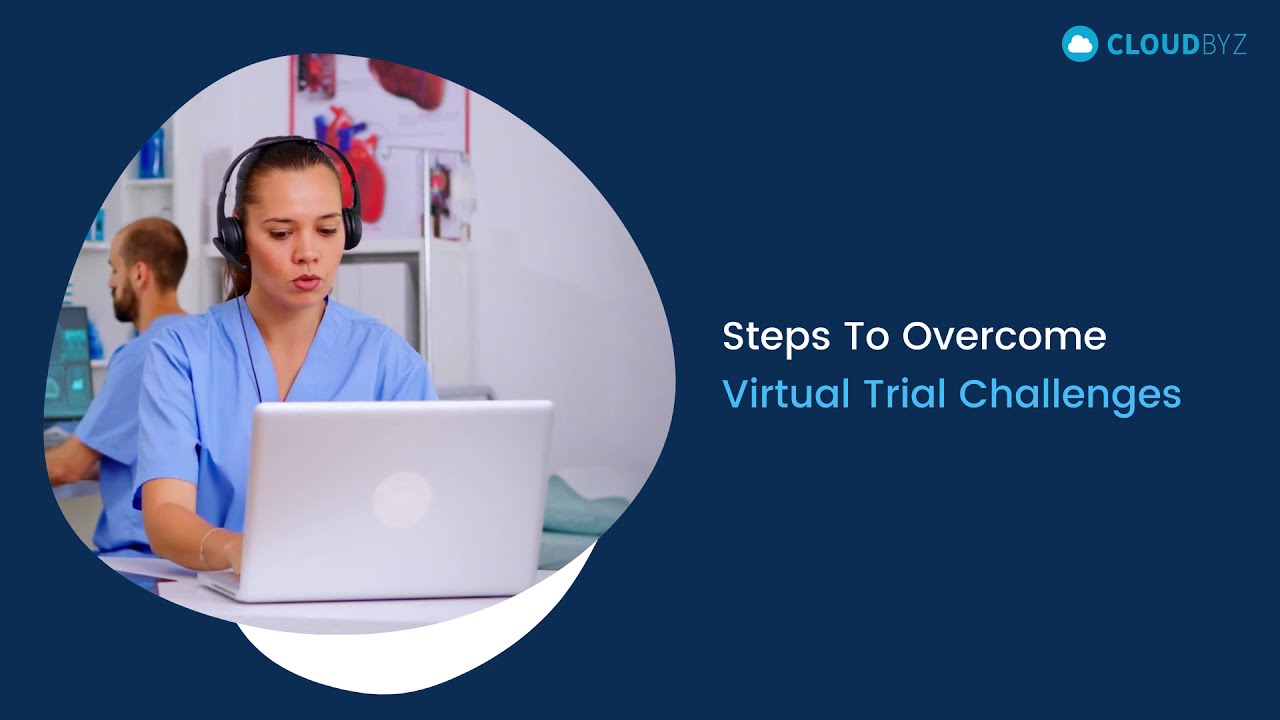 CLOUDBYZ

Steps To Overcome
Virtual Trial Challenges